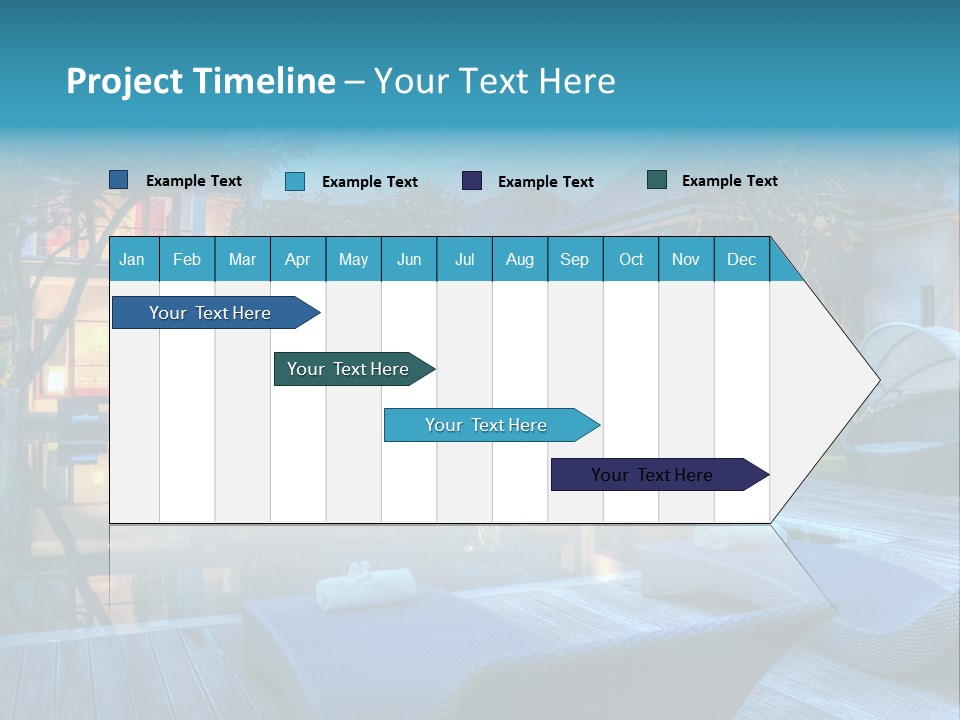 Project Timeline – Your Text Here

Example Text
Example Text
Example Text
Example Text

| Jan | Feb | Mar | Apr | May | Jun | Jul | Aug | Sep | Oct | Nov | Dec |
|---|---|---|---|---|---|---|---|---|---|---|---|

Your Text Here

Your Text Here

Your Text Here

Your Text Here